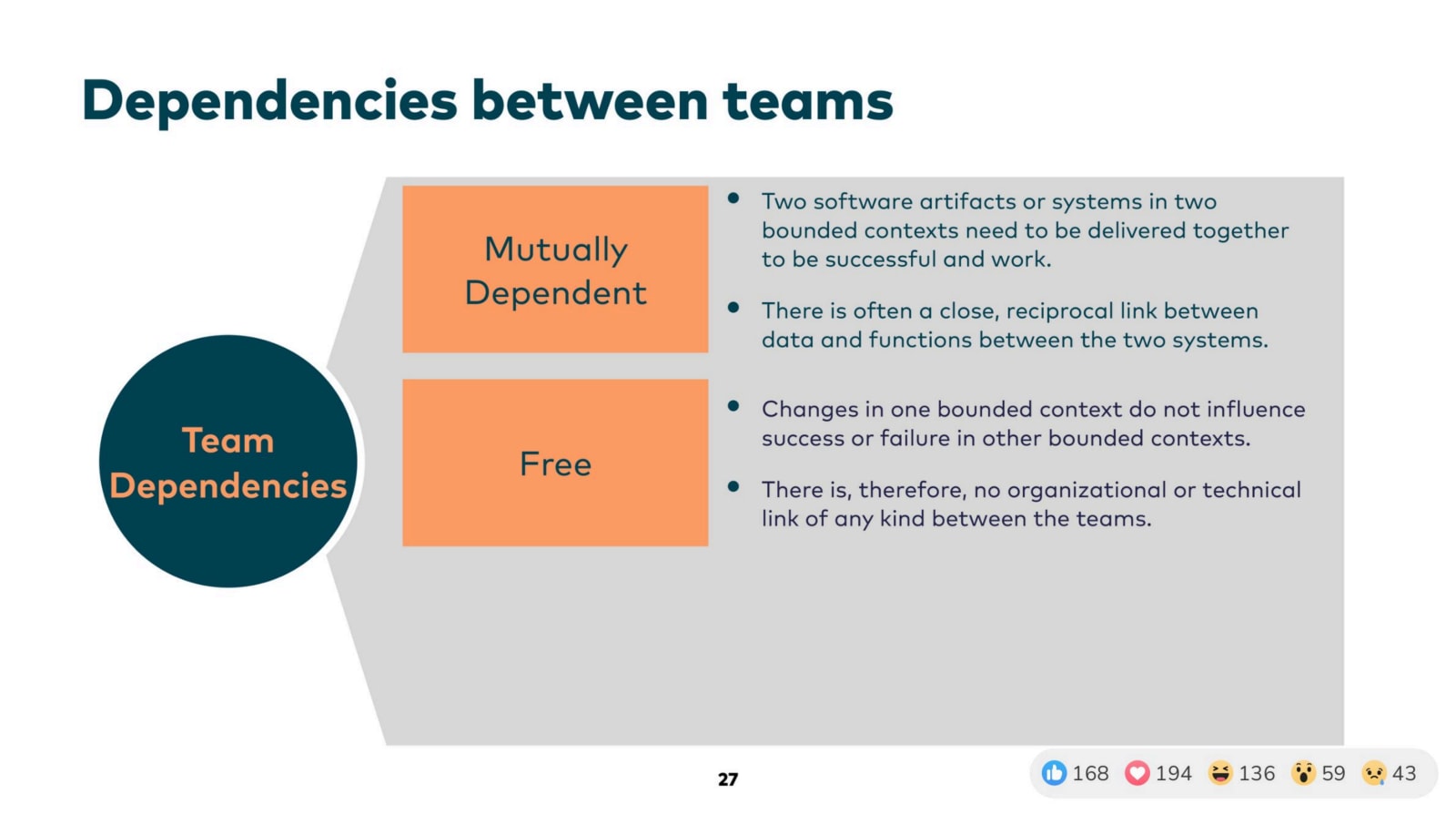 Dependencies between teams

Team Dependencies

Mutually Dependent

- Two software artifacts or systems in two bounded contexts need to be delivered together to be successful and work.
- There is often a close, reciprocal link between data and functions between the two systems.

Free

- Changes in one bounded context do not influence success or failure in other bounded contexts.
- There is, therefore, no organizational or technical link of any kind between the teams.

27

168 194 136 59 43